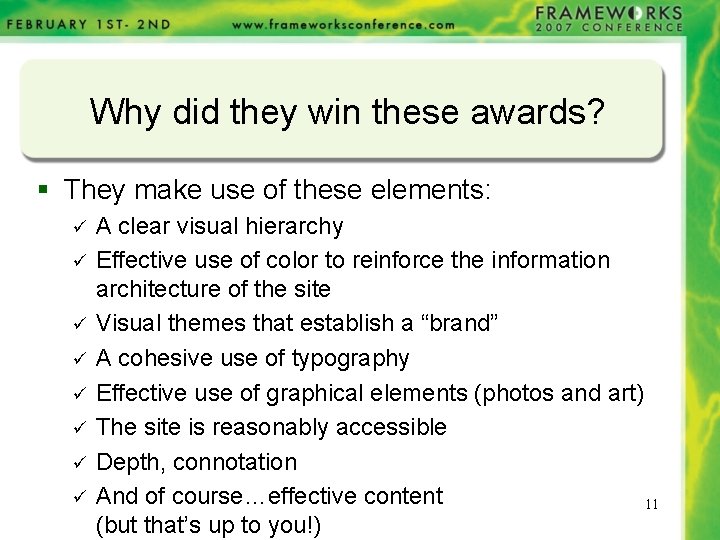 FEBRUARY 1ST- 2ND www.frameworksconference.com FRAMEWORKS 2007 CONFERENCE

Why did they win these awards?

▪ They make use of these elements:
✓ A clear visual hierarchy
✓ Effective use of color to reinforce the information architecture of the site
✓ Visual themes that establish a “brand”
✓ A cohesive use of typography
✓ Effective use of graphical elements (photos and art)
✓ The site is reasonably accessible
✓ Depth, connotation
✓ And of course…effective content (but that’s up to you!)

11